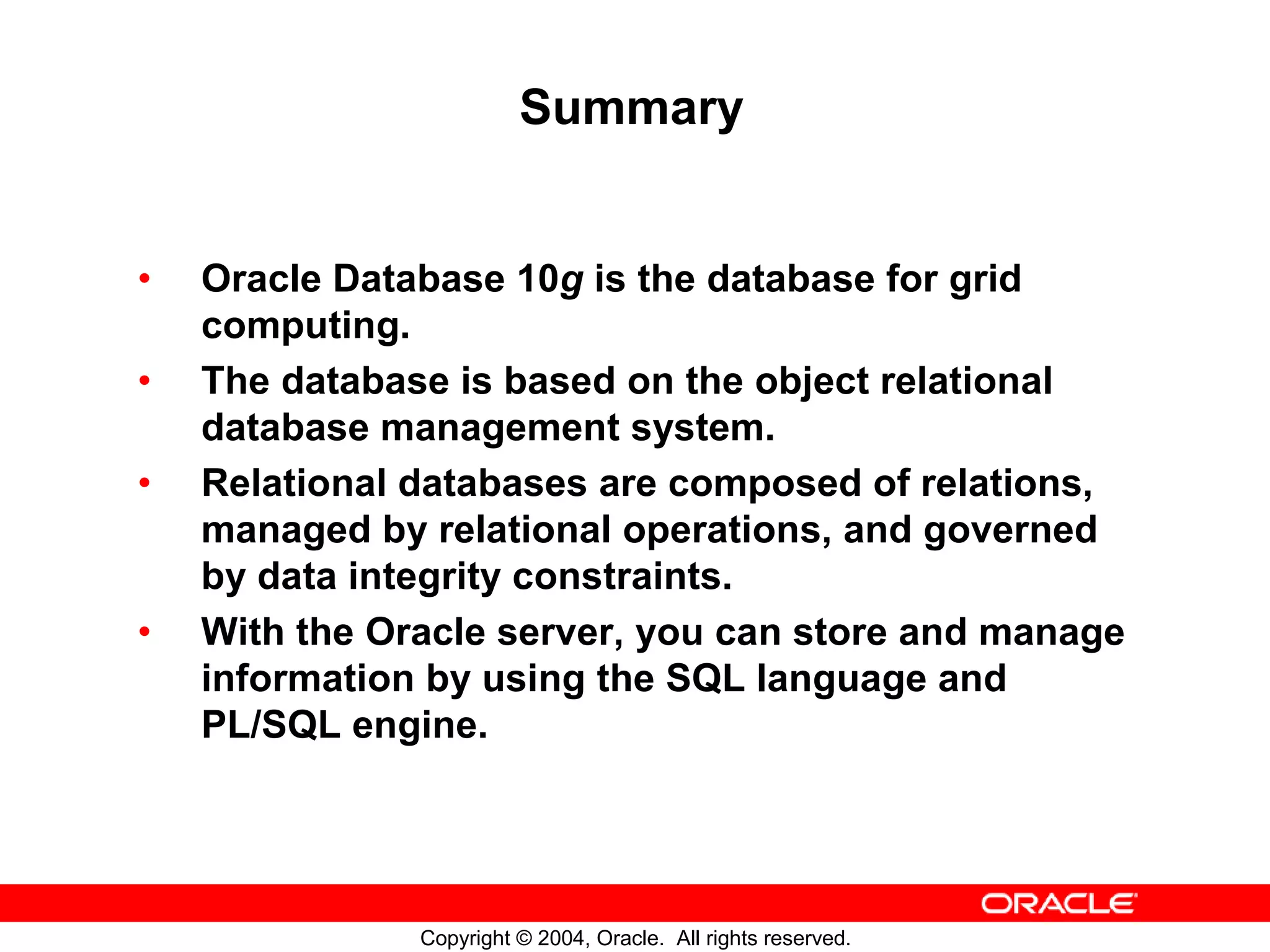 Summary

• Oracle Database 10g is the database for grid computing.
• The database is based on the object relational database management system.
• Relational databases are composed of relations, managed by relational operations, and governed by data integrity constraints.
• With the Oracle server, you can store and manage information by using the SQL language and PL/SQL engine.

ORACLE

Copyright © 2004, Oracle. All rights reserved.